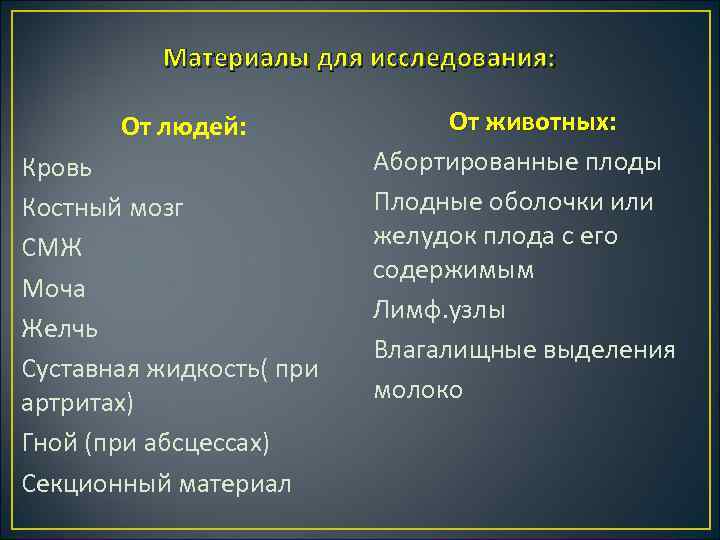 Материалы для исследования:

От людей:

Кровь

Костный мозг

СМЖ

Моча

Желчь

Суставная жидкость( при артритах)

Гной (при абсцессах)

Секционный материал

От животных:

Абортированные плоды

Плодные оболочки или желудок плода с его содержимым

Лимф.узлы

Влагалищные выделения

молоко